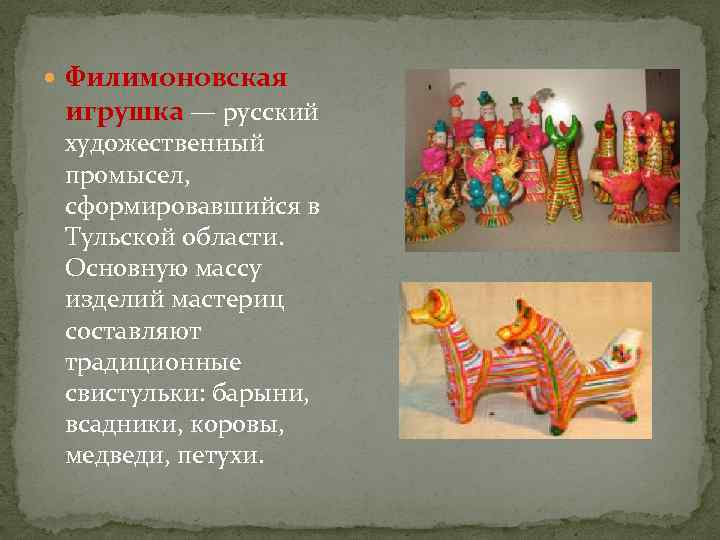 Филимоновская игрушка — русский художественный промысел, сформировавшийся в Тульской области. Основную массу изделий мастериц составляют традиционные свистульки: барыни, всадники, коровы, медведи, петухи.